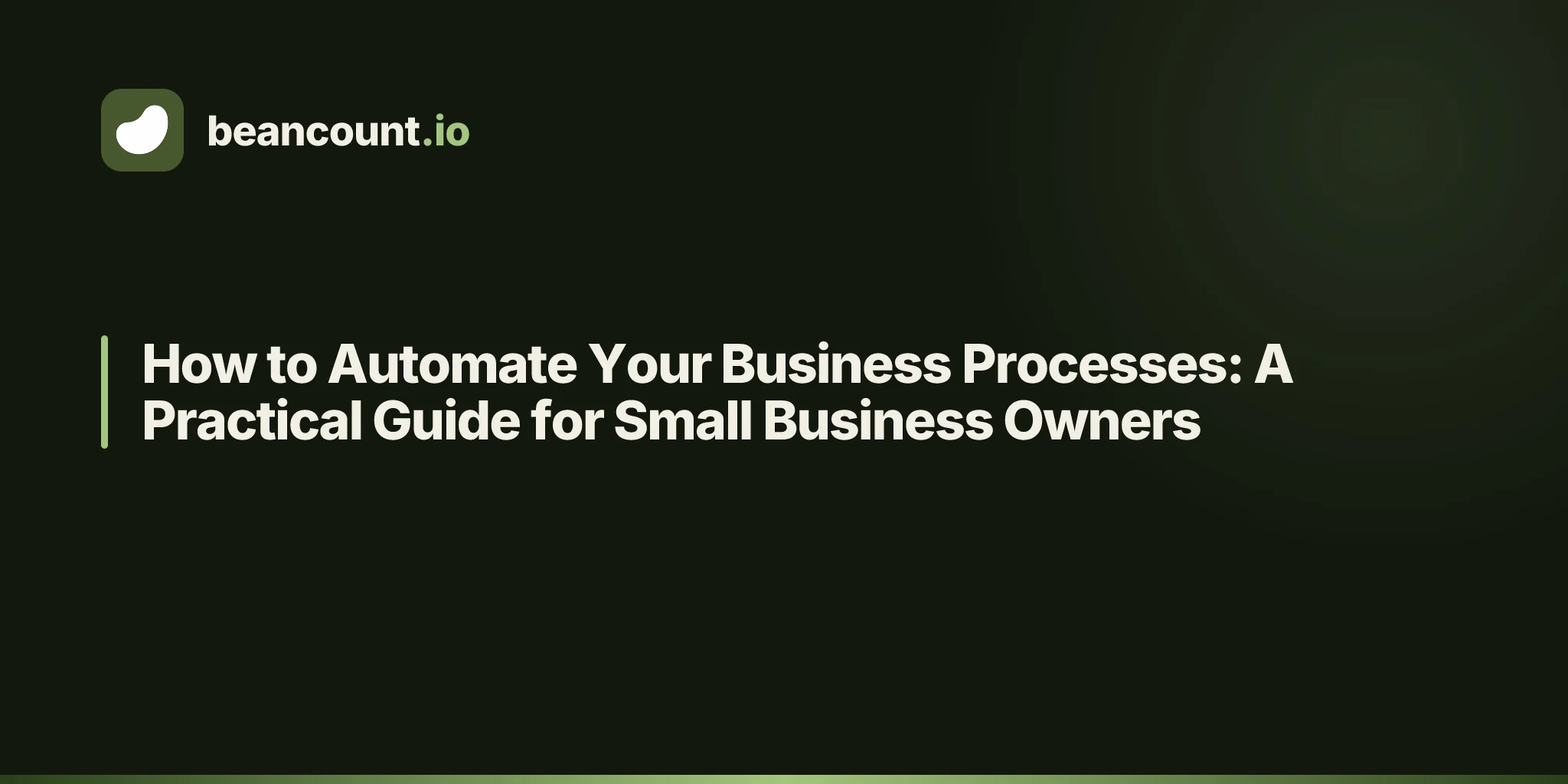 beancount.io

How to Automate Your Business Processes: A Practical Guide for Small Business Owners